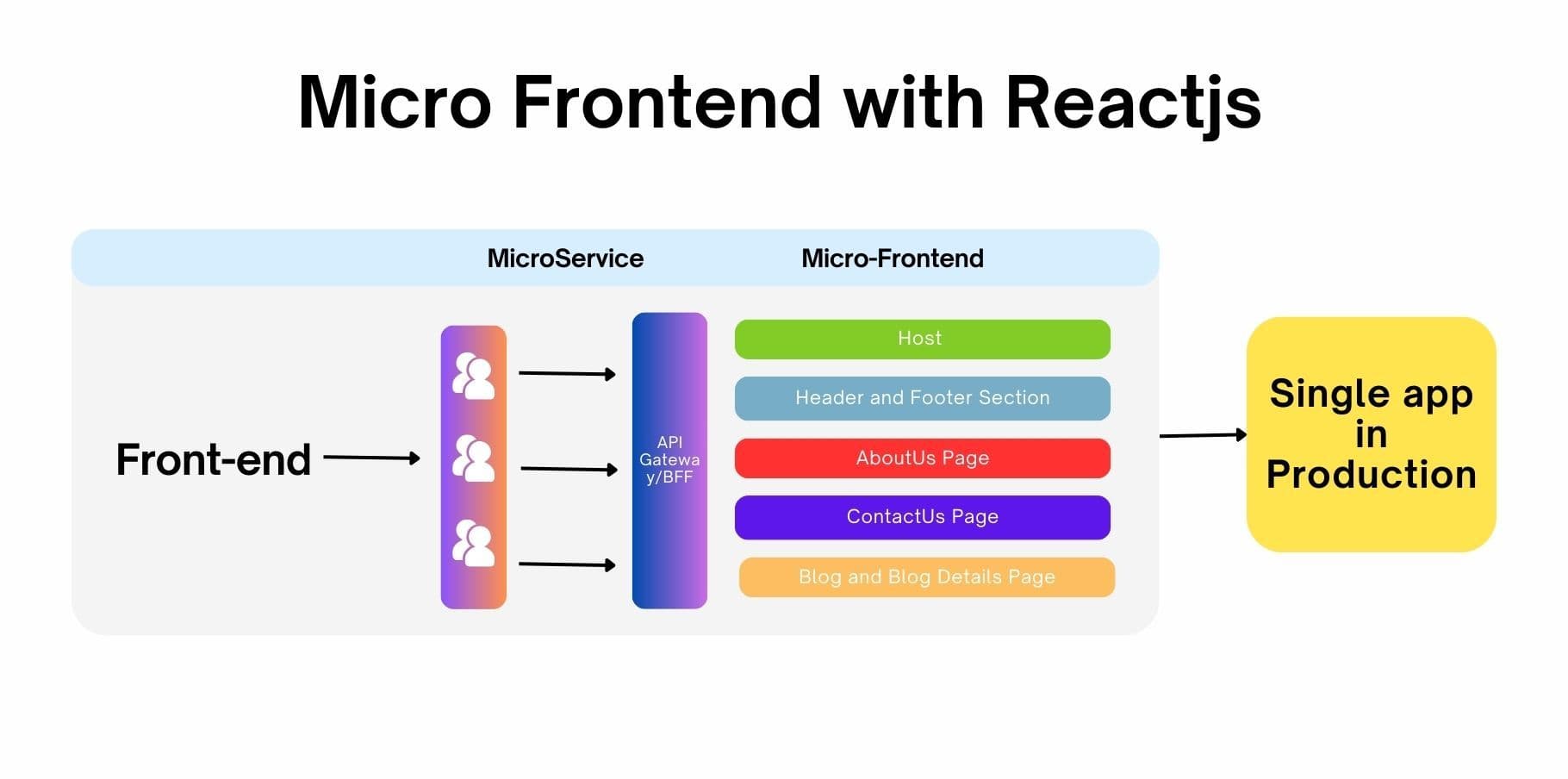 Micro Frontend with Reactjs

MicroService

Micro-Frontend

Front-end

API Gateway/BFF

Host

Header and Footer Section

AboutUs Page

ContactUs Page

Blog and Blog Details Page

Single app in Production